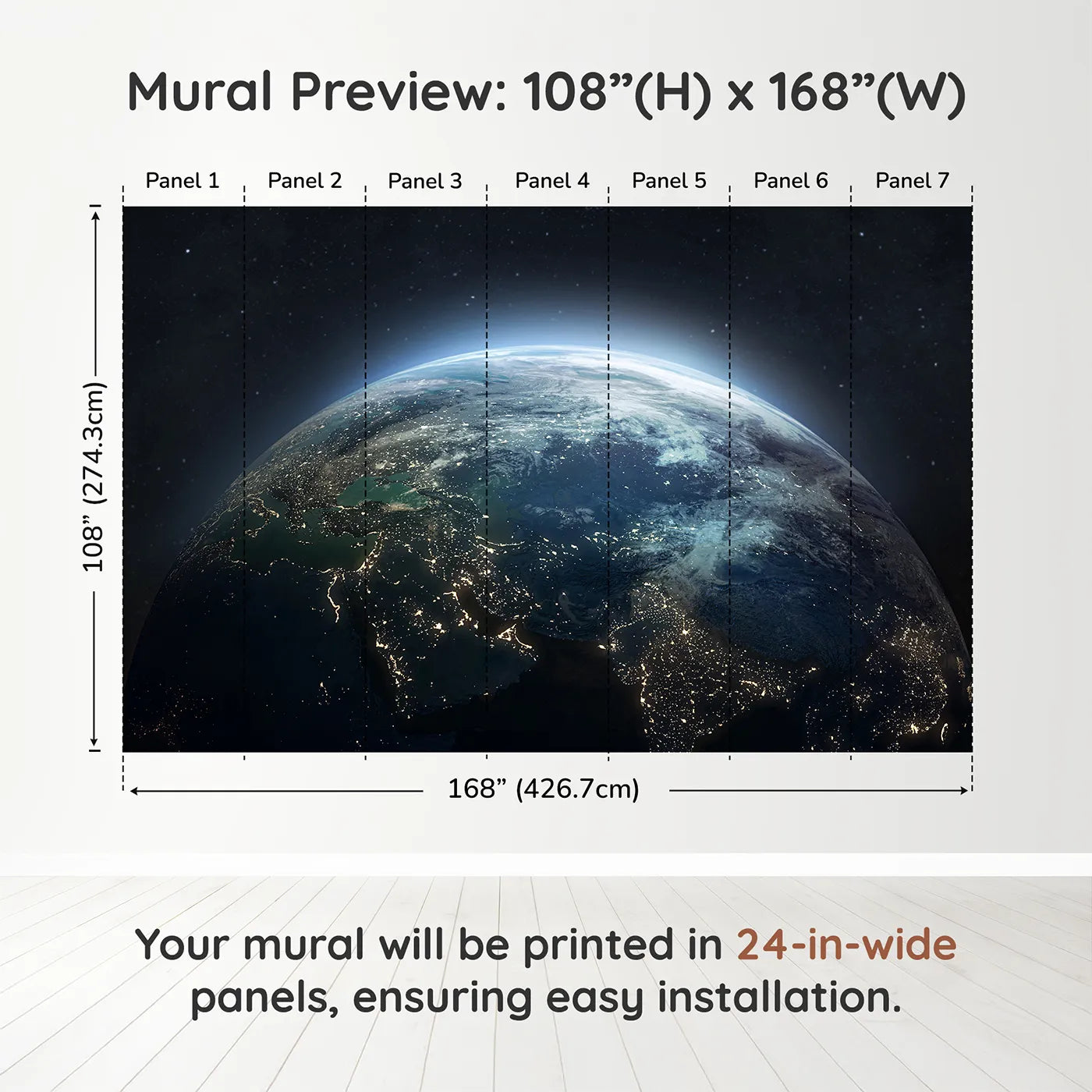 Mural Preview: 108”(H) x 168”(W)

Panel 1 Panel 2 Panel 3 Panel 4 Panel 5 Panel 6 Panel 7

108” (274.3cm)

168” (426.7cm)

Your mural will be printed in 24-in-wide panels, ensuring easy installation.